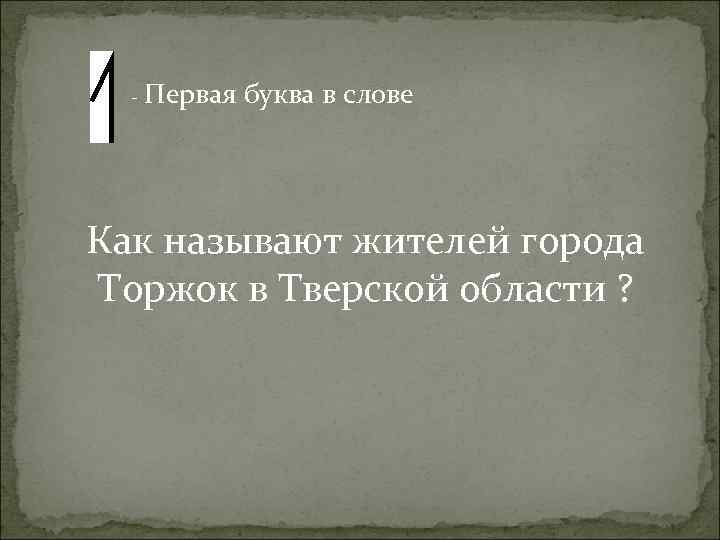 1 - Первая буква в слове

Как называют жителей города Торжок в Тверской области ?